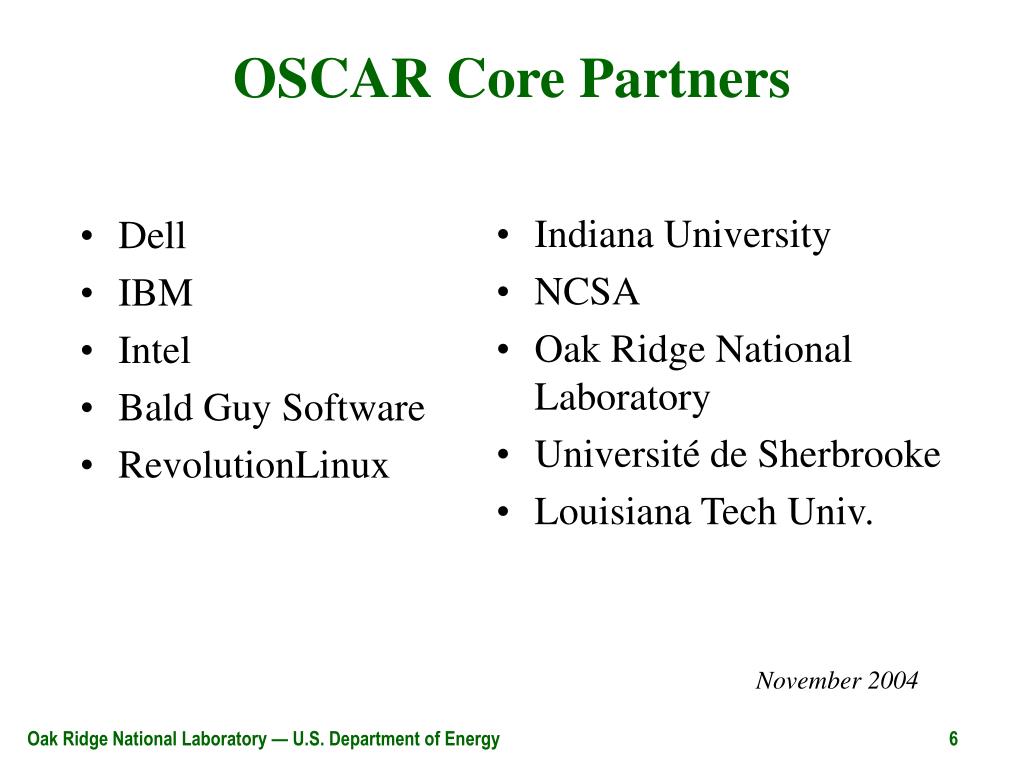 OSCAR Core Partners

• Dell
• IBM
• Intel
• Bald Guy Software
• RevolutionLinux

• Indiana University
• NCSA
• Oak Ridge National Laboratory
• Université de Sherbrooke
• Louisiana Tech Univ.

November 2004

Oak Ridge National Laboratory — U.S. Department of Energy

6